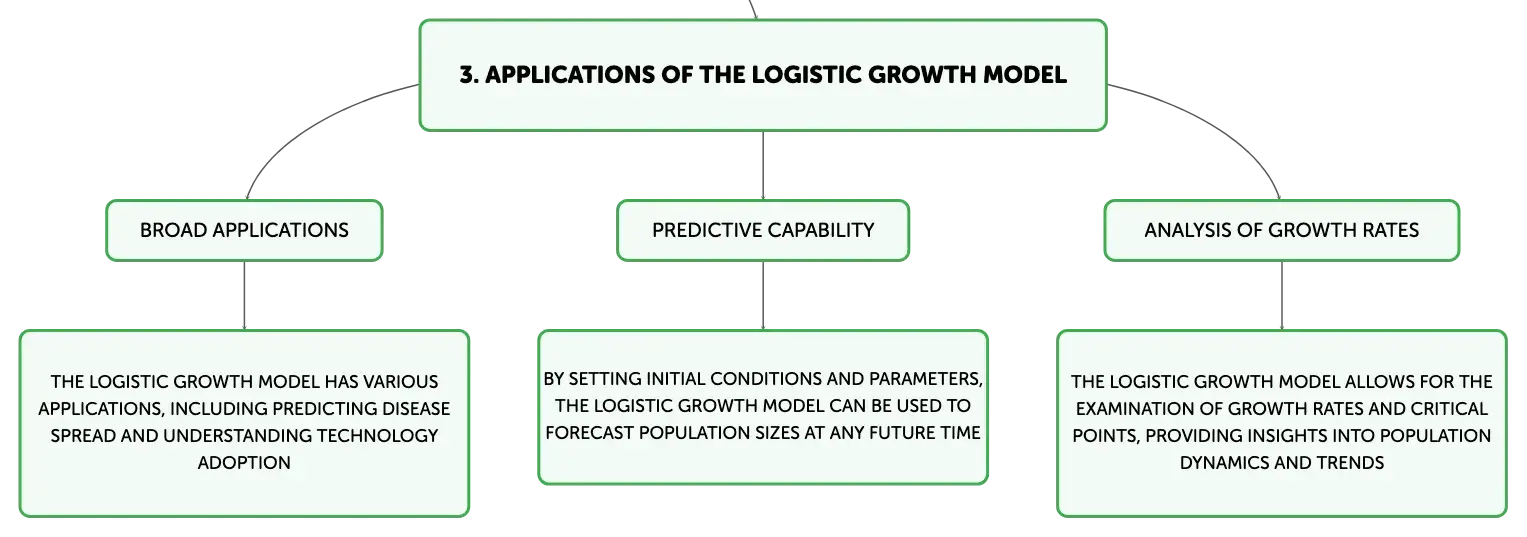 3. APPLICATIONS OF THE LOGISTIC GROWTH MODEL

BROAD APPLICATIONS

THE LOGISTIC GROWTH MODEL HAS VARIOUS APPLICATIONS, INCLUDING PREDICTING DISEASE SPREAD AND UNDERSTANDING TECHNOLOGY ADOPTION

PREDICTIVE CAPABILITY

BY SETTING INITIAL CONDITIONS AND PARAMETERS, THE LOGISTIC GROWTH MODEL CAN BE USED TO FORECAST POPULATION SIZES AT ANY FUTURE TIME

ANALYSIS OF GROWTH RATES

THE LOGISTIC GROWTH MODEL ALLOWS FOR THE EXAMINATION OF GROWTH RATES AND CRITICAL POINTS, PROVIDING INSIGHTS INTO POPULATION DYNAMICS AND TRENDS